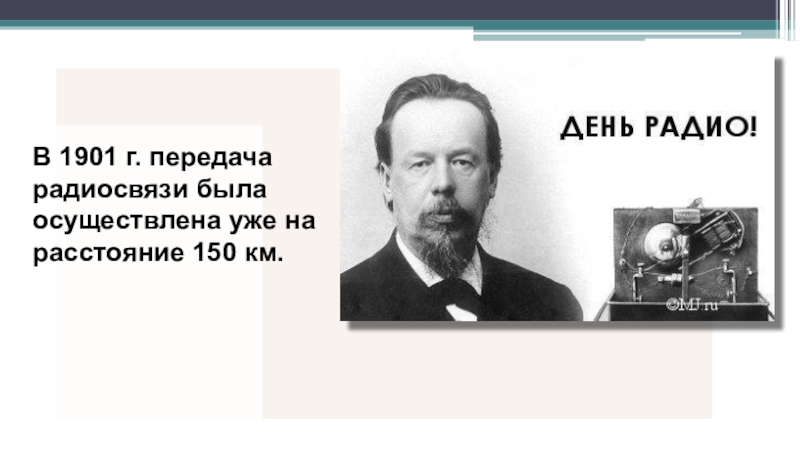 В 1901 г. передача радиосвязи была осуществлена уже на расстояние 150 км.

ДЕНЬ РАДИО!

©MJ.ru